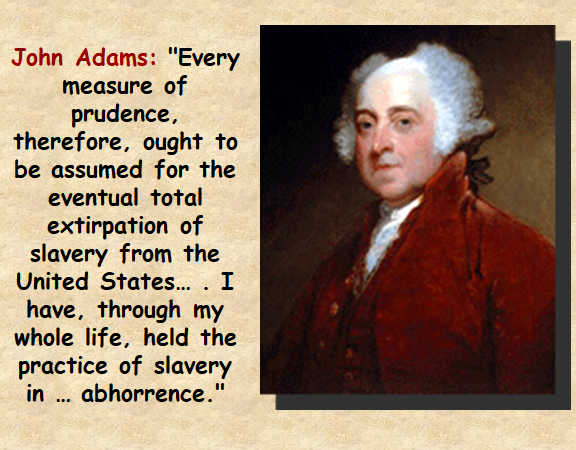 John Adams: "Every measure of prudence, therefore, ought to be assumed for the eventual total extirpation of slavery from the United States… . I have, through my whole life, held the practice of slavery in … abhorrence."